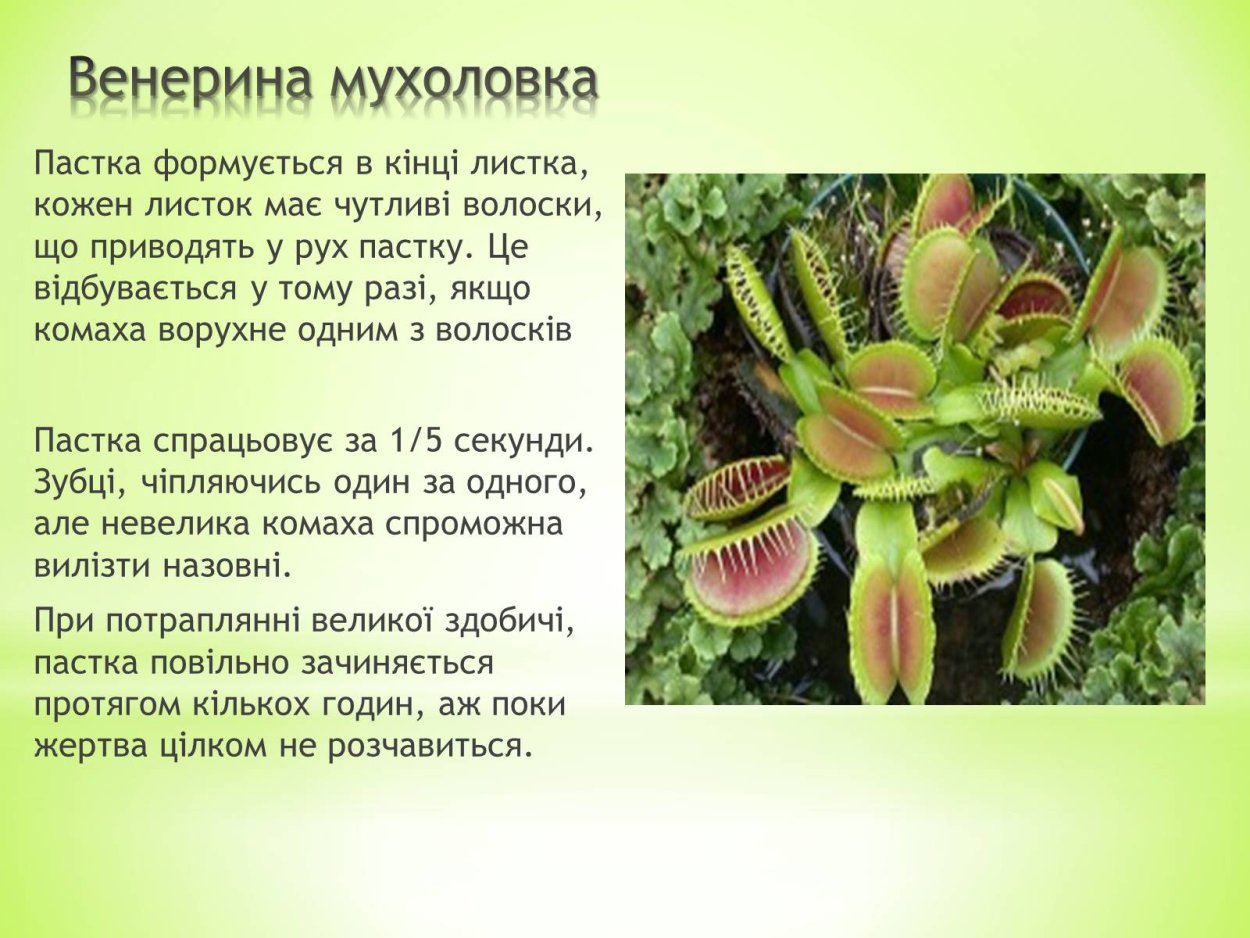 Венерина мухоловка

Пастка формується в кінці листка, кожен листок має чутливі волоски, що приводять у рух пастку. Це відбувається у тому разі, якщо комаха ворухне одним з волосків

Пастка спрацьовує за 1/5 секунди. Зубці, чіпляючись один за одного, але невелика комаха спроможна вилізти назовні.

При потраплянні великої здобичі, пастка повільно зачиняється протягом кількох годин, аж поки жертва цілком не розчавиться.